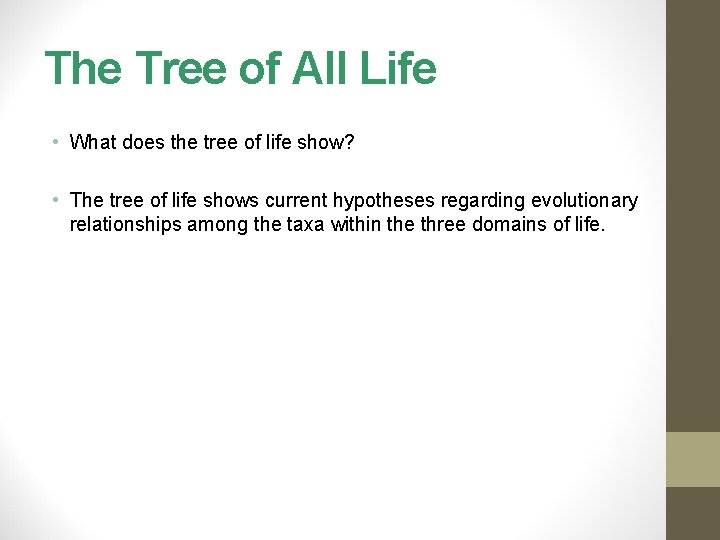 The Tree of All Life

• What does the tree of life show?

• The tree of life shows current hypotheses regarding evolutionary relationships among the taxa within the three domains of life.